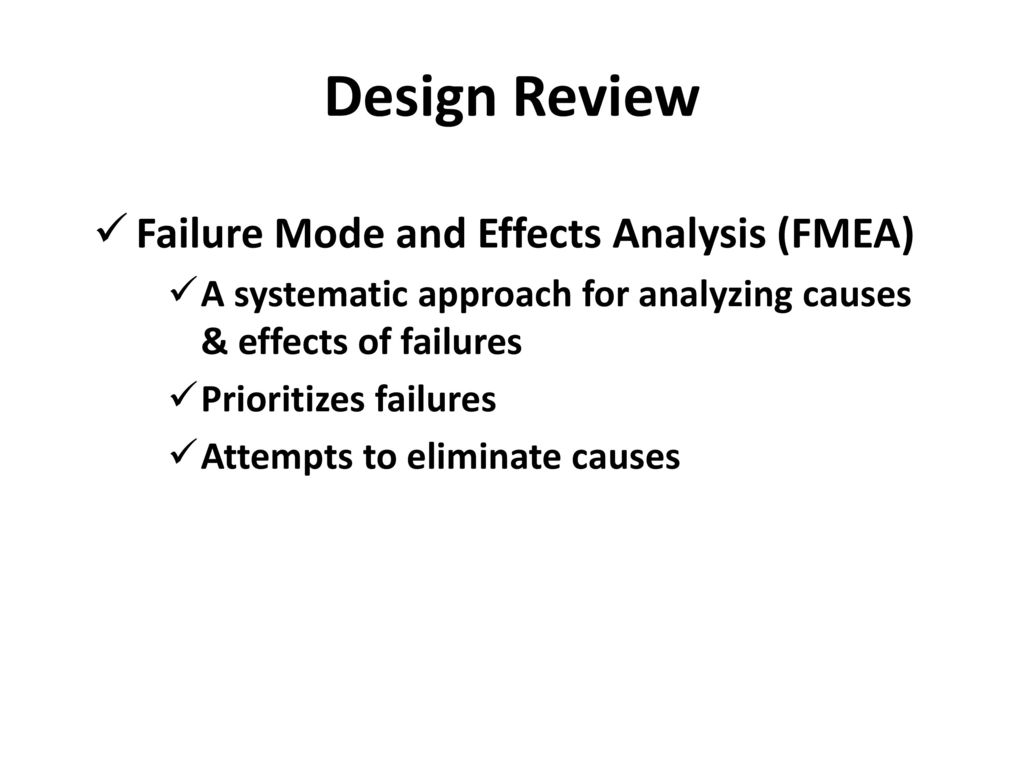 Design Review

✓ Failure Mode and Effects Analysis (FMEA)

✓ A systematic approach for analyzing causes & effects of failures

✓ Prioritizes failures

✓ Attempts to eliminate causes